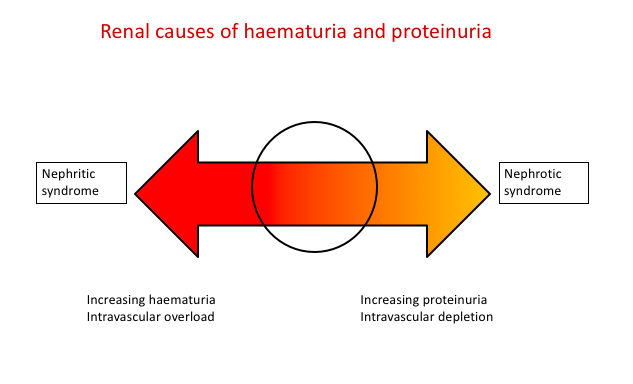 Renal causes of haematuria and proteinuria

Nephritic syndrome

Nephrotic syndrome

Increasing haematuria
Intravascular overload

Increasing proteinuria
Intravascular depletion